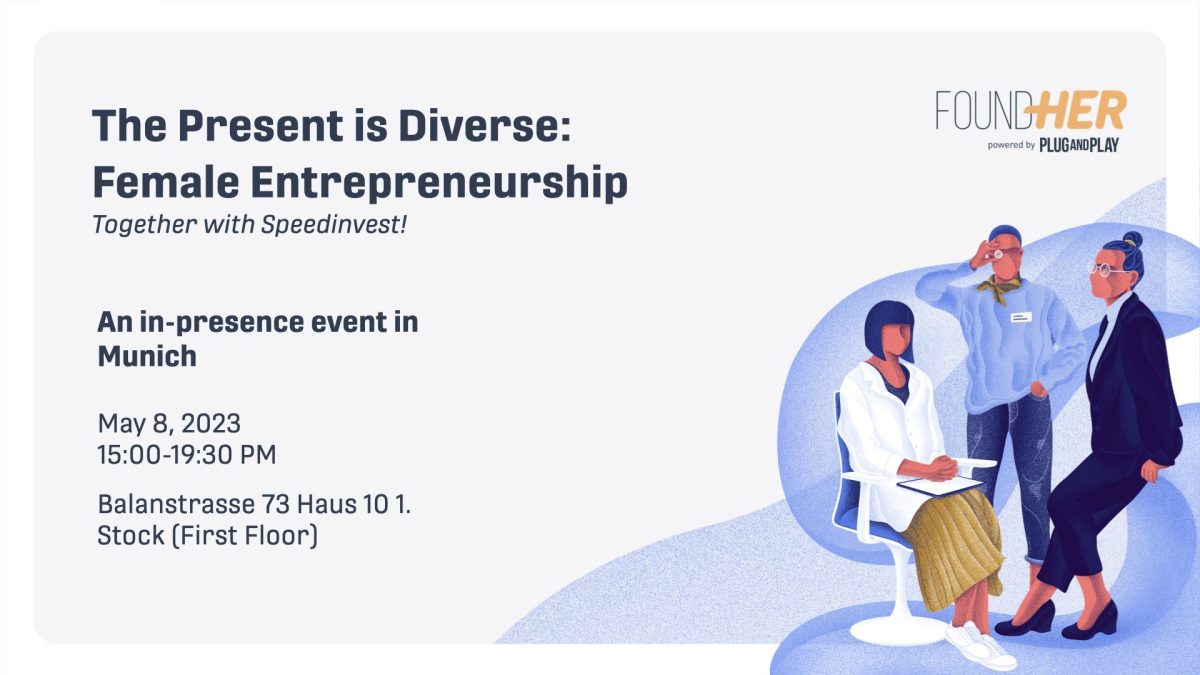 The Present is Diverse: Female Entrepreneurship

Together with Speedinvest!

FOUNDHER
powered by PLUGANDPLAY

An in-presence event in Munich

May 8, 2023
15:00-19:30 PM

Balanstrasse 73 Haus 10 1. Stock (First Floor)